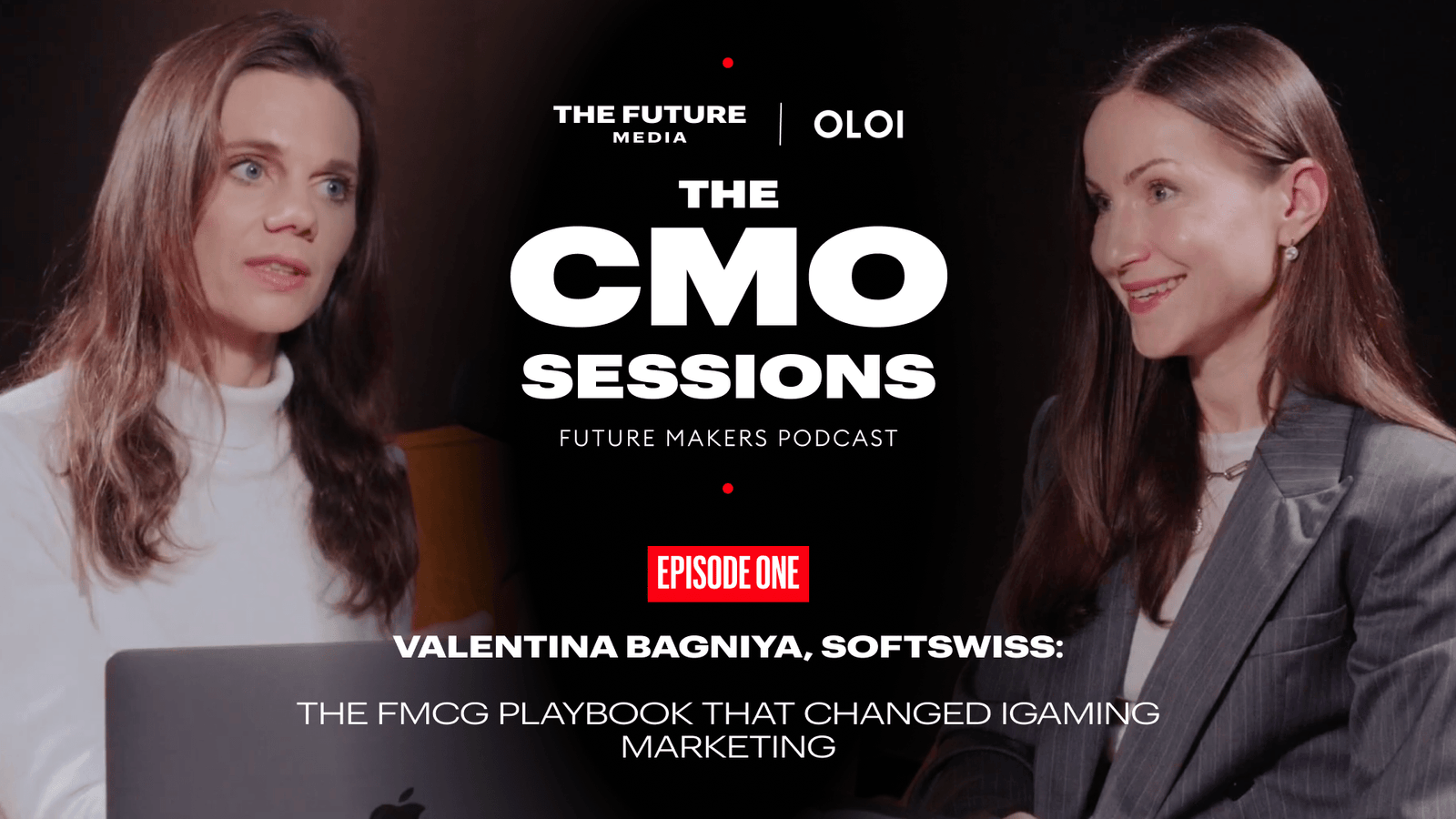 THE FUTURE MEDIA | OLOI

THE CMO SESSIONS

FUTURE MAKERS PODCAST

EPISODE ONE

VALENTINA BAGNIYA, SOFTSWISS:

THE FMCG PLAYBOOK THAT CHANGED IGAMING MARKETING